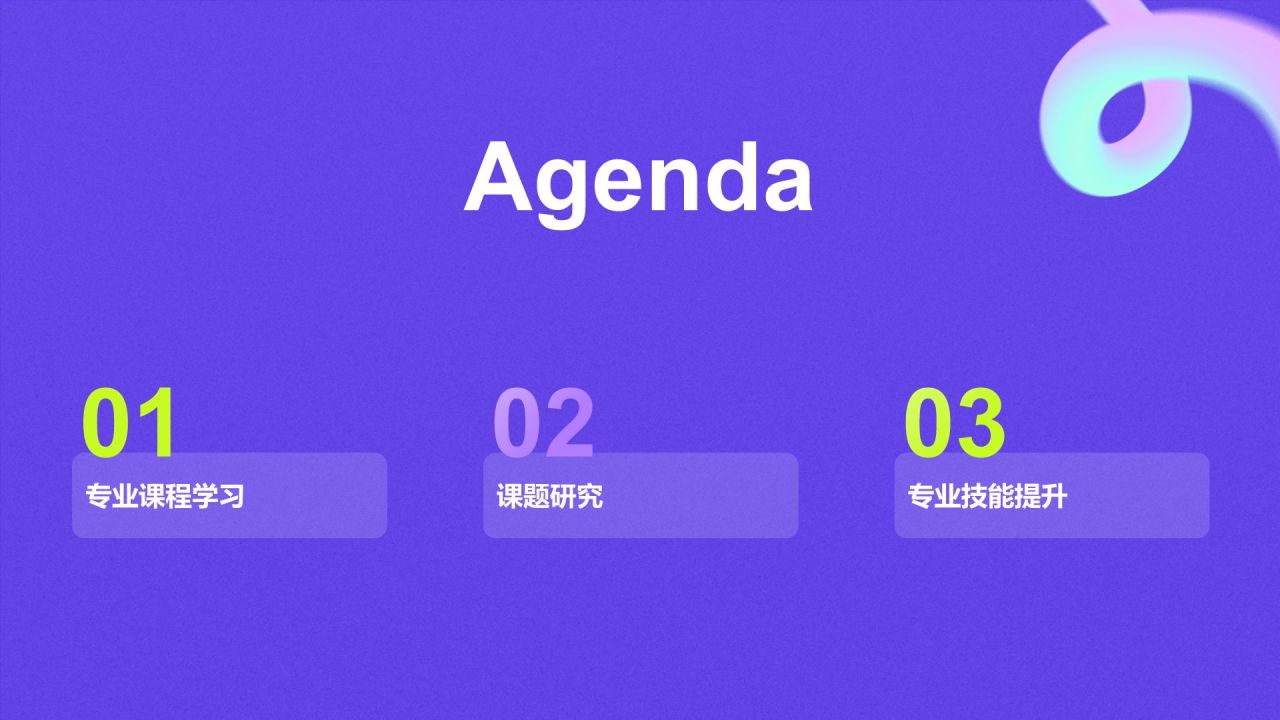 Agenda

01
专业课程学习

02
课题研究

03
专业技能提升